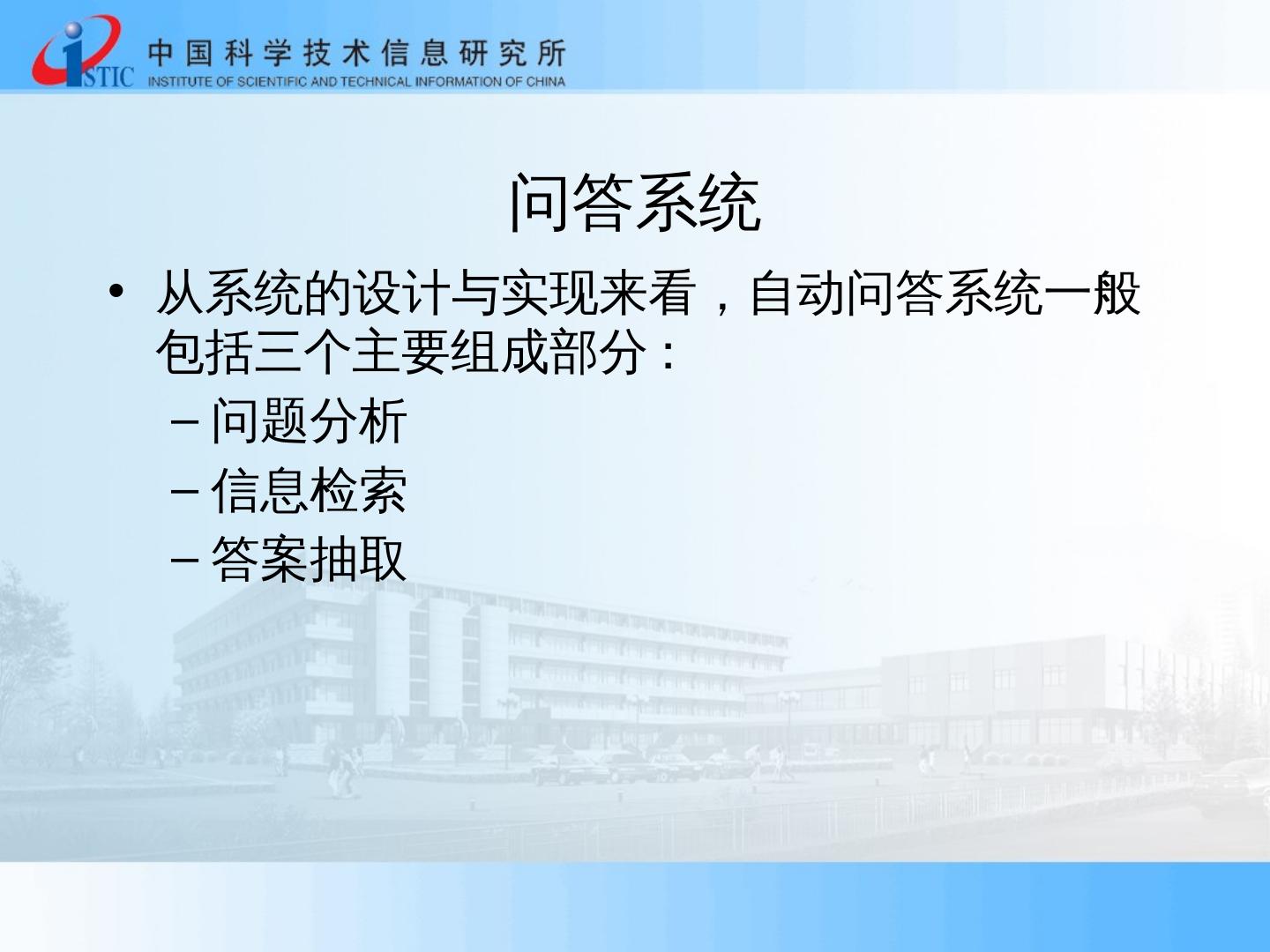 ISTIC 中国科学技术信息研究所
INSTITUTE OF SCIENTIFIC AND TECHNICAL INFORMATION OF CHINA

问答系统

• 从系统的设计与实现来看，自动问答系统一般包括三个主要组成部分：
– 问题分析
– 信息检索
– 答案抽取